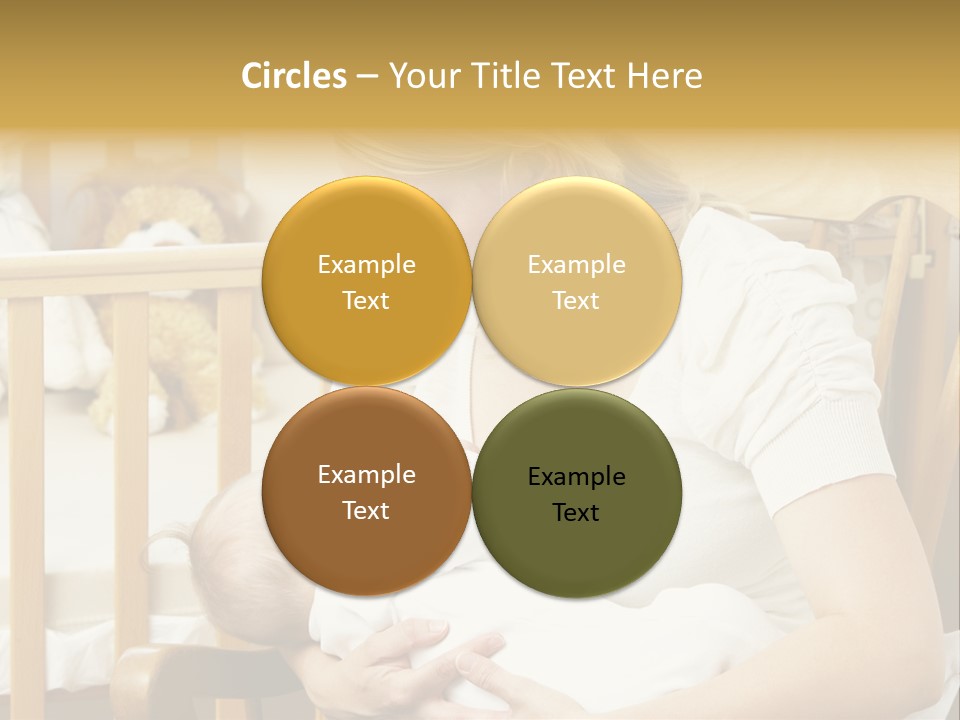 Circles – Your Title Text Here

Example Text

Example Text

Example Text

Example Text